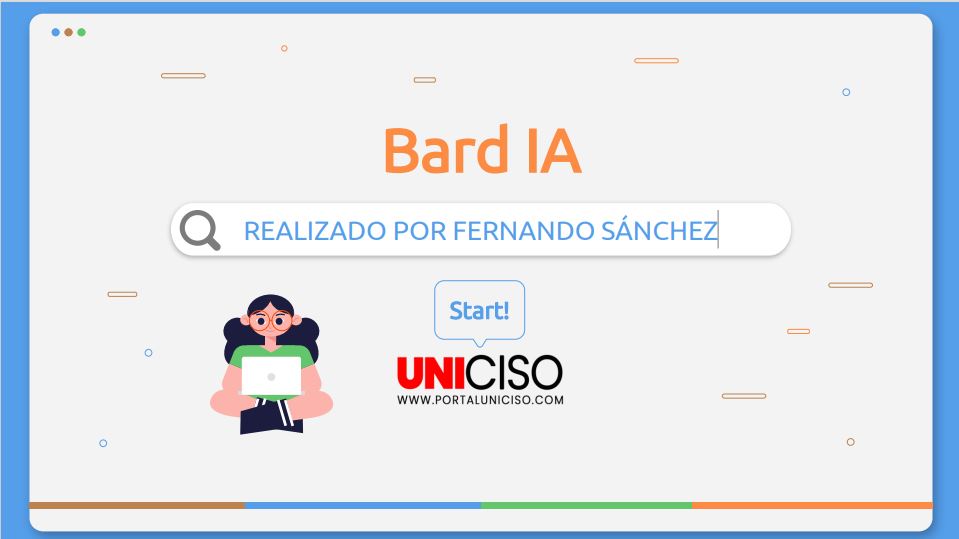 Bard IA

REALIZADO POR FERNANDO SÁNCHEZ

Start!

UNICISO
WWW.PORTALUNICISO.COM